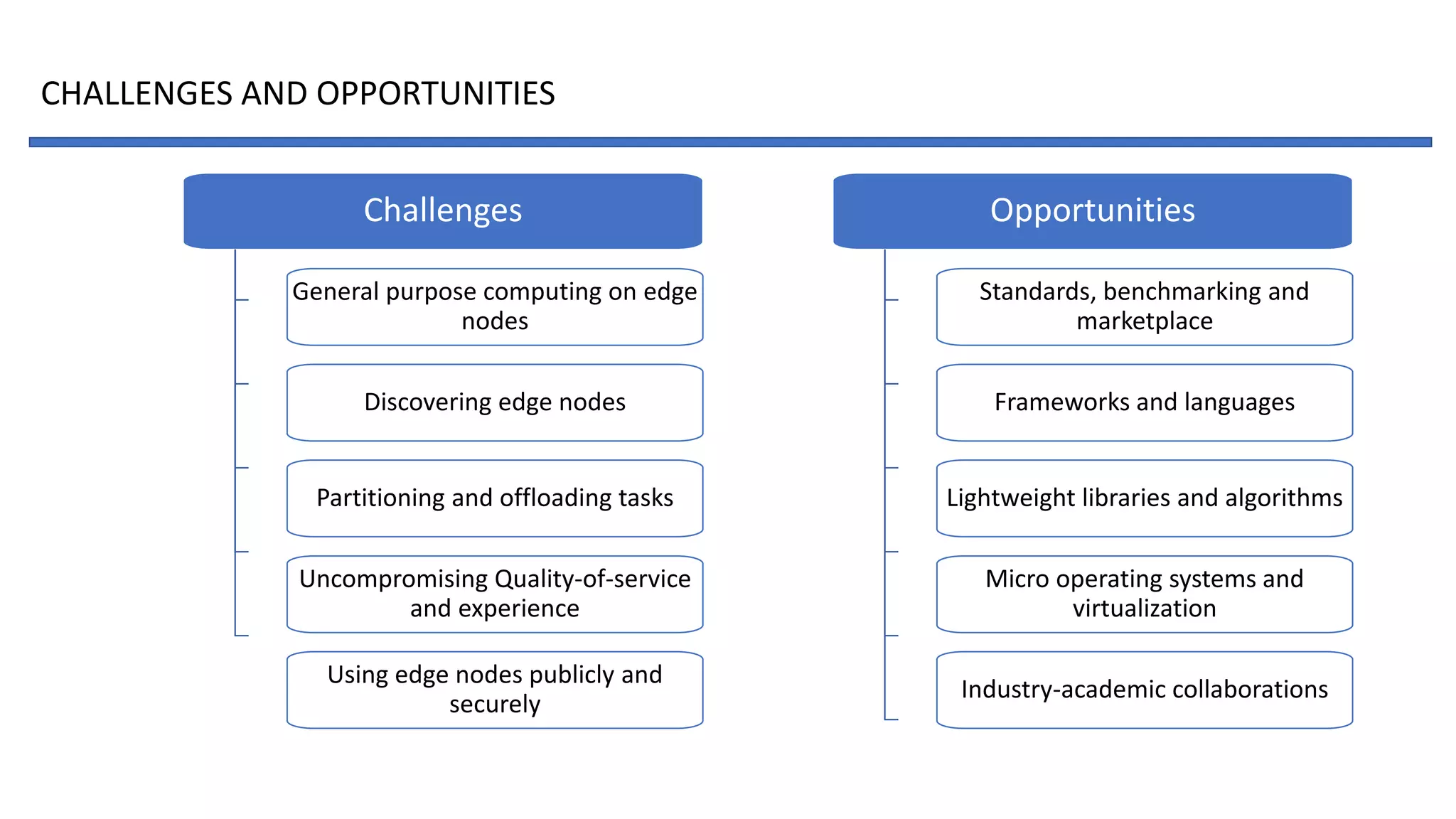 CHALLENGES AND OPPORTUNITIES

Challenges

General purpose computing on edge nodes

Discovering edge nodes

Partitioning and offloading tasks

Uncompromising Quality-of-service and experience

Using edge nodes publicly and securely

Opportunities

Standards, benchmarking and marketplace

Frameworks and languages

Lightweight libraries and algorithms

Micro operating systems and virtualization

Industry-academic collaborations